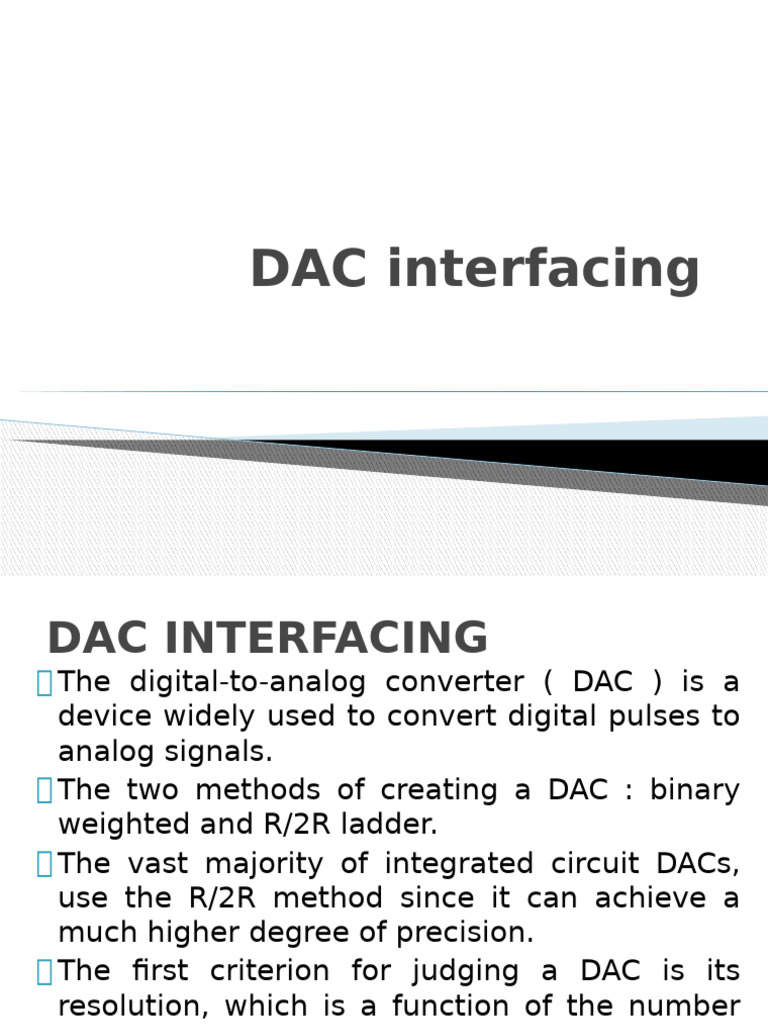 DAC interfacing

DAC INTERFACING

The digital-to-analog converter ( DAC ) is a device widely used to convert digital pulses to analog signals.

The two methods of creating a DAC : binary weighted and R/2R ladder.

The vast majority of integrated circuit DACs, use the R/2R method since it can achieve a much higher degree of precision.

The first criterion for judging a DAC is its resolution, which is a function of the number